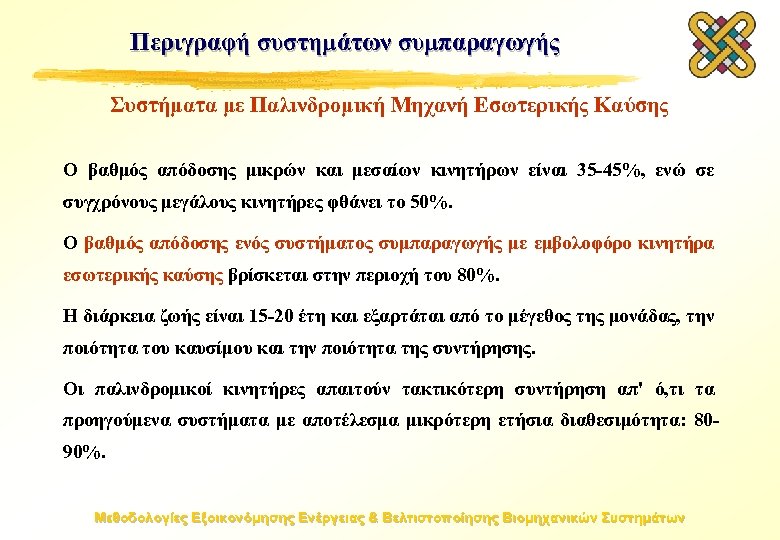 Περιγραφή συστημάτων συμπαραγωγής

Συστήματα με Παλινδρομική Μηχανή Εσωτερικής Καύσης

Ο βαθμός απόδοσης μικρών και μεσαίων κινητήρων είναι 35-45%, ενώ σε συγχρόνους μεγάλους κινητήρες φθάνει το 50%.

Ο βαθμός απόδοσης ενός συστήματος συμπαραγωγής με εμβολοφόρο κινητήρα εσωτερικής καύσης βρίσκεται στην περιοχή του 80%.

Η διάρκεια ζωής είναι 15-20 έτη και εξαρτάται από το μέγεθος της μονάδας, την ποιότητα του καυσίμου και την ποιότητα της συντήρησης.

Οι παλινδρομικοί κινητήρες απαιτούν τακτικότερη συντήρηση απ' ό,τι τα προηγούμενα συστήματα με αποτέλεσμα μικρότερη ετήσια διαθεσιμότητα: 80-90%.

Μεθοδολογίες Εξοικονόμησης Ενέργειας & Βελτιστοποίησης Βιομηχανικών Συστημάτων